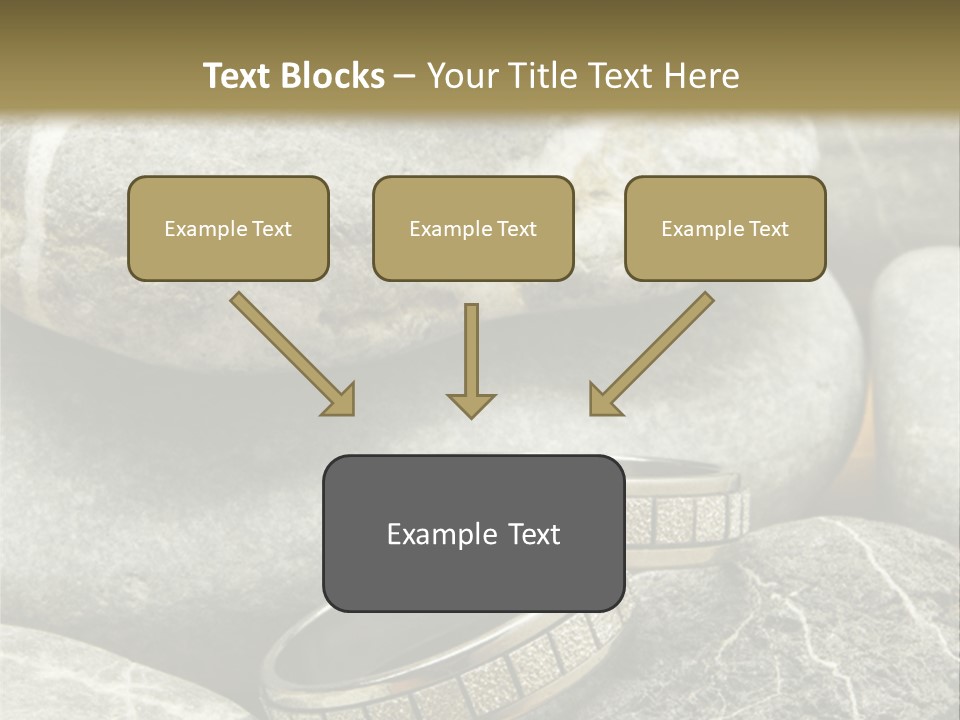 Text Blocks – Your Title Text Here

Example Text

Example Text

Example Text

Example Text